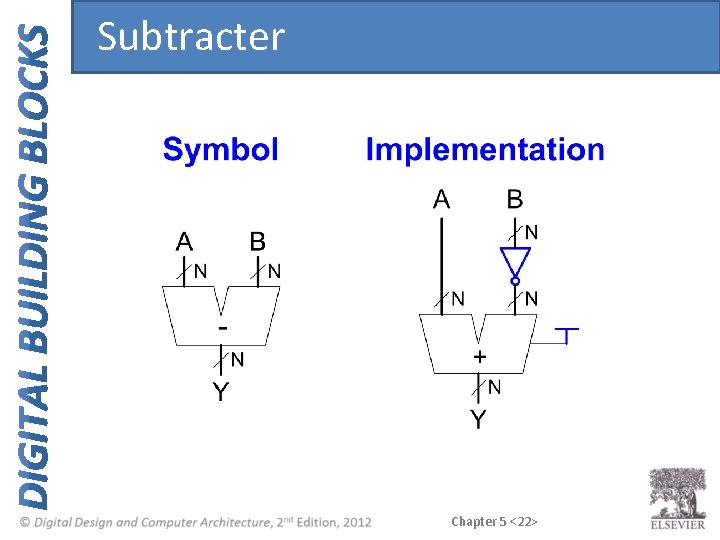 DIGITAL BUILDING BLOCKS

Subtracter

Symbol

A B
N N
-
N
Y

Implementation

A B
N
N N
+
N
Y

© Digital Design and Computer Architecture, 2nd Edition, 2012

Chapter 5 <22>

ELSEVIER